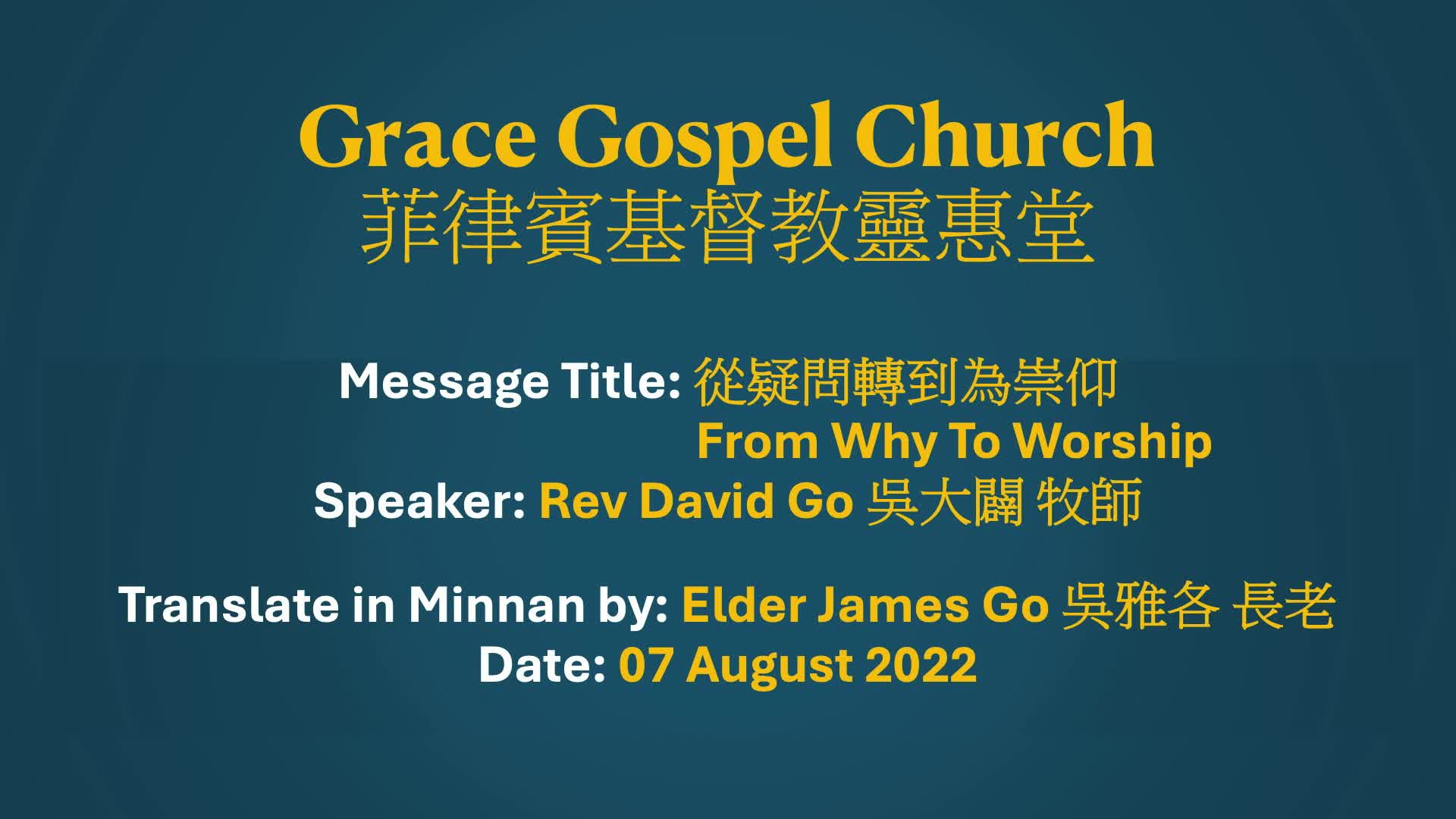 Grace Gospel Church
菲律賓基督教靈惠堂

Message Title: 從疑問轉到為崇仰
From Why To Worship
Speaker: Rev David Go 吳大闢 牧師

Translate in Minnan by: Elder James Go 吳雅各 長老
Date: 07 August 2022